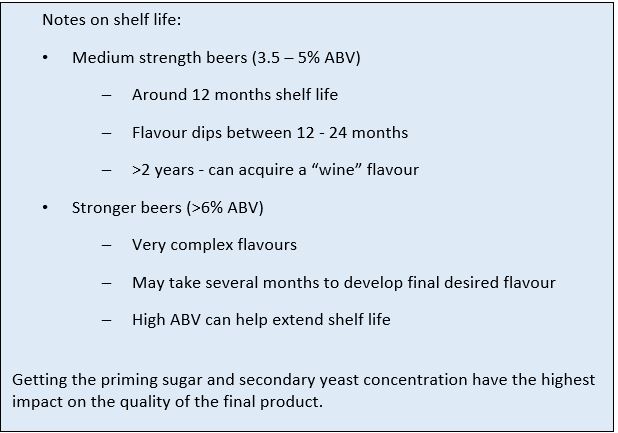 Notes on shelf life:

• Medium strength beers (3.5 – 5% ABV)

– Around 12 months shelf life

– Flavour dips between 12 - 24 months

– >2 years - can acquire a “wine” flavour

• Stronger beers (>6% ABV)

– Very complex flavours

– May take several months to develop final desired flavour

– High ABV can help extend shelf life

Getting the priming sugar and secondary yeast concentration have the highest impact on the quality of the final product.